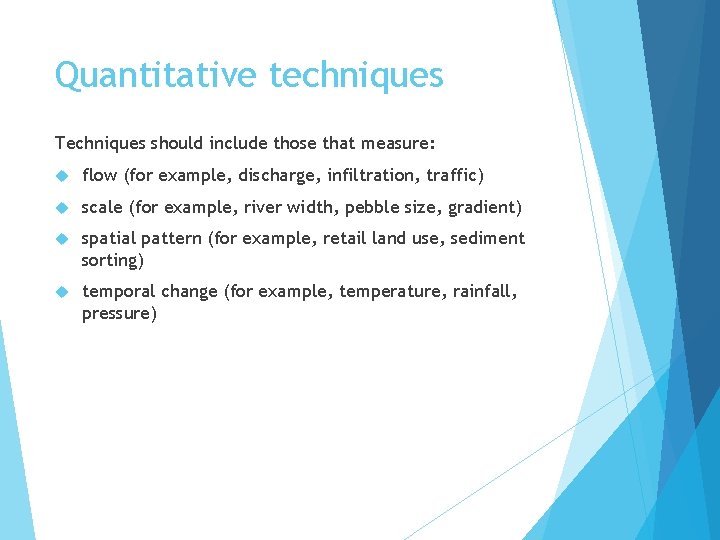 Quantitative techniques

Techniques should include those that measure:

flow (for example, discharge, infiltration, traffic)

scale (for example, river width, pebble size, gradient)

spatial pattern (for example, retail land use, sediment sorting)

temporal change (for example, temperature, rainfall, pressure)